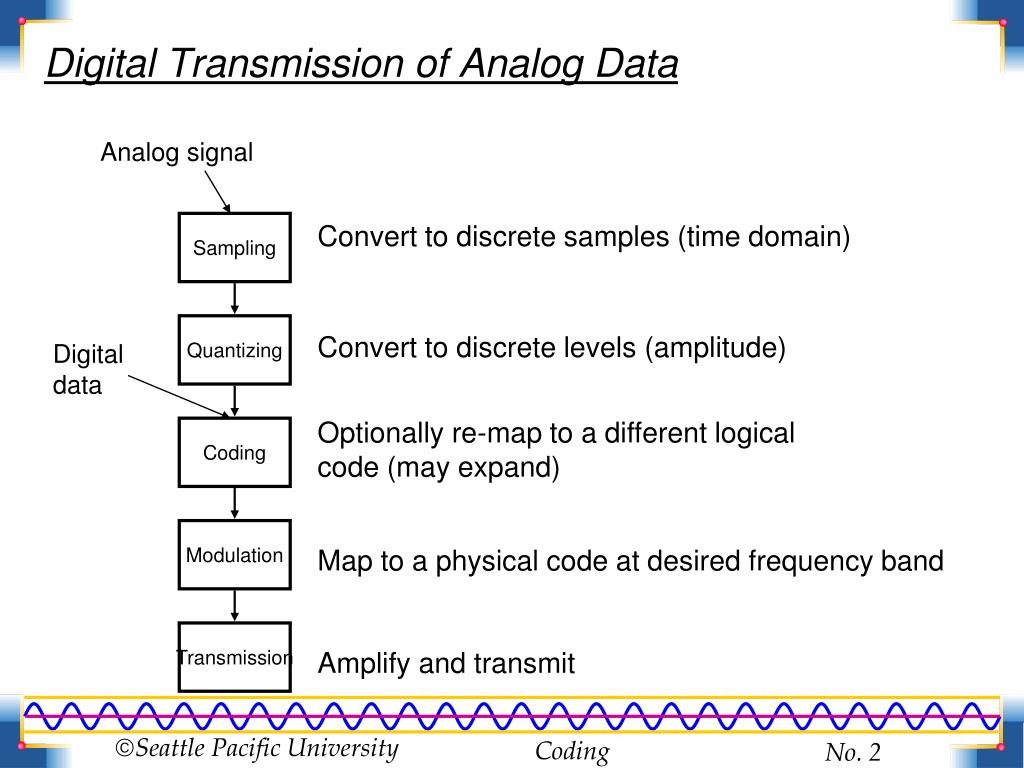 Digital Transmission of Analog Data

Analog signal

Sampling

Convert to discrete samples (time domain)

Digital data

Quantizing

Convert to discrete levels (amplitude)

Coding

Optionally re-map to a different logical code (may expand)

Modulation

Map to a physical code at desired frequency band

Transmission

Amplify and transmit

©Seattle Pacific University

Coding

No. 2